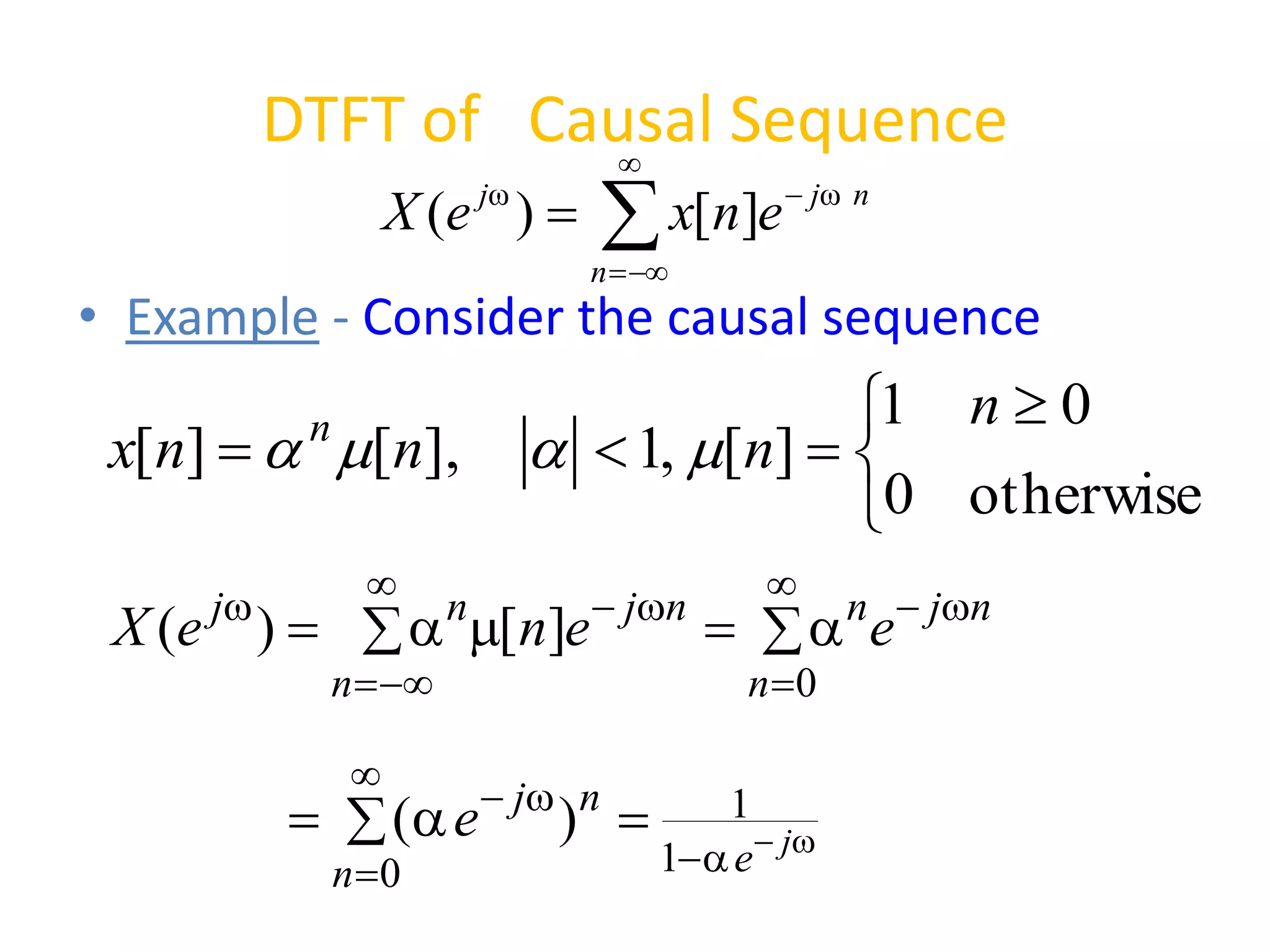 DTFT of Causal Sequence

$X(e^{j\omega}) = \sum_{n=-\infty}^{\infty} x[n]e^{-j\omega n}$

• Example - Consider the causal sequence

$x[n] = \alpha^n \mu[n], \quad |\alpha| < 1, \mu[n] = \begin{cases} 1 & n \geq 0 \\ 0 & \text{otherwise} \end{cases}$

$X(e^{j\omega}) = \sum_{n=-\infty}^{\infty} \alpha^n \mu[n] e^{-j\omega n} = \sum_{n=0}^{\infty} \alpha^n e^{-j\omega n}$

$= \sum_{n=0}^{\infty} (\alpha e^{-j\omega})^n = \frac{1}{1-\alpha e^{-j\omega}}$